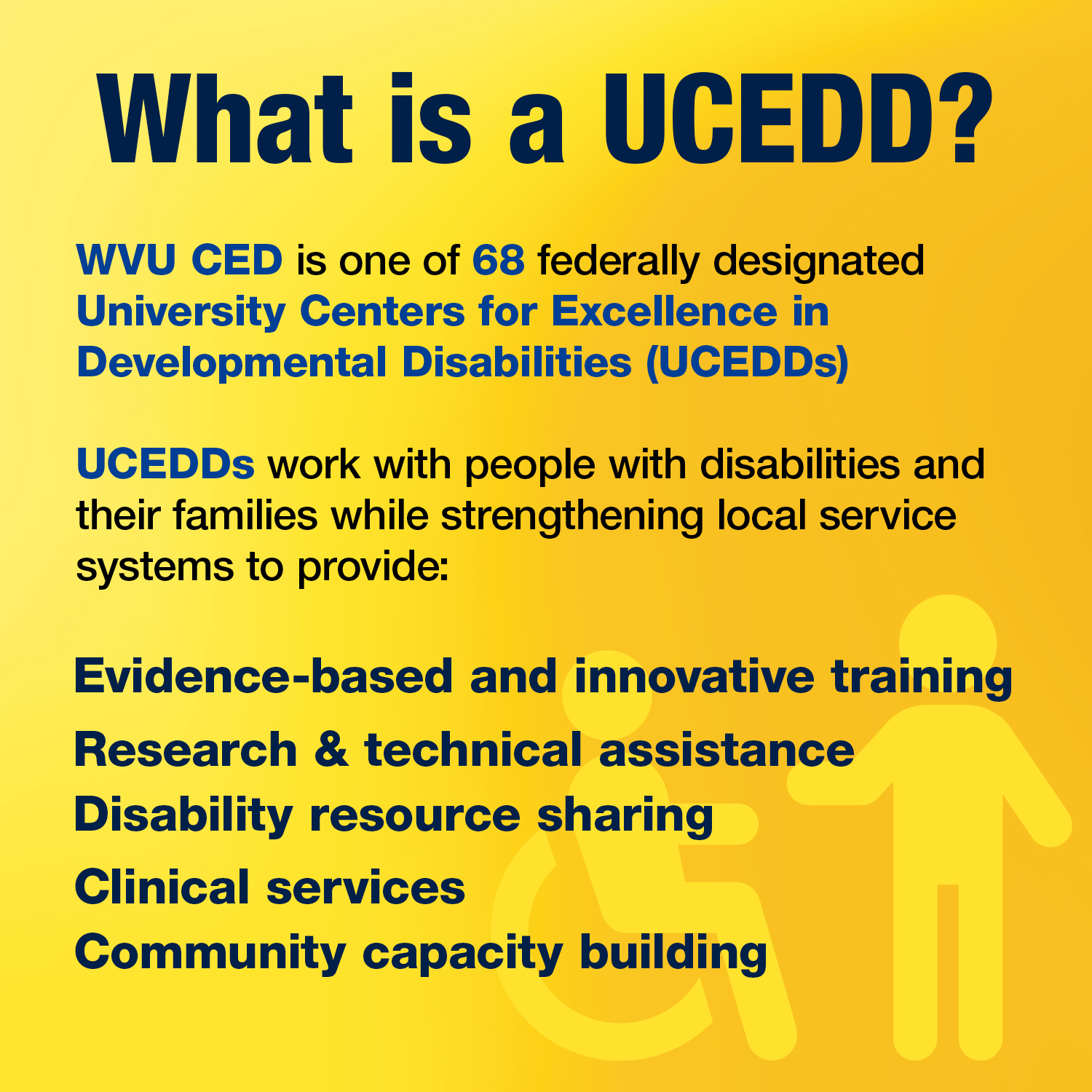 What is a UCEDD?

WVU CED is one of 68 federally designated University Centers for Excellence in Developmental Disabilities (UCEDDs)

UCEDDs work with people with disabilities and their families while strengthening local service systems to provide:

Evidence-based and innovative training
Research & technical assistance
Disability resource sharing
Clinical services
Community capacity building